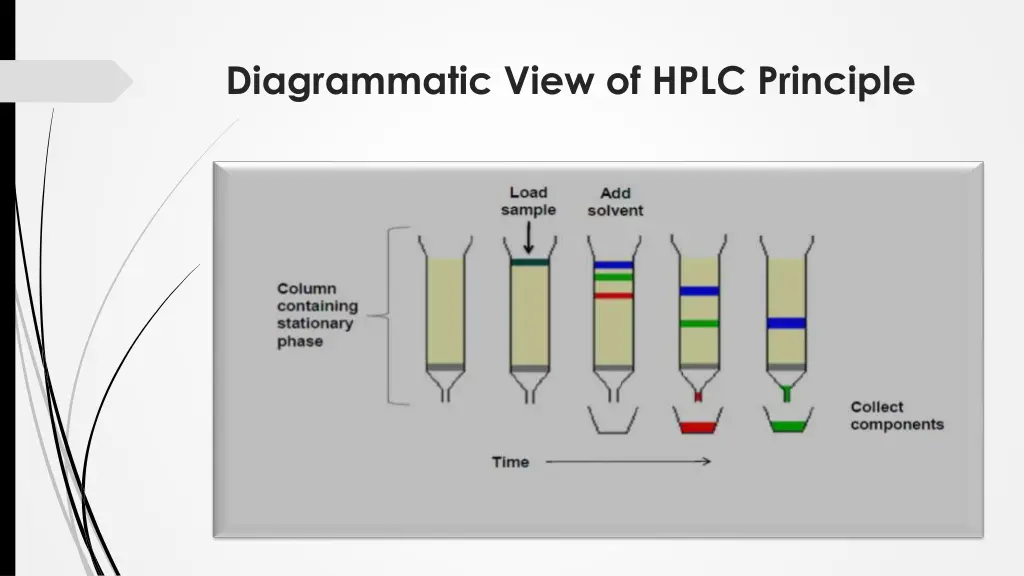 Diagrammatic View of HPLC Principle

Load sample

Add solvent

Column containing stationary phase

Collect components

Time